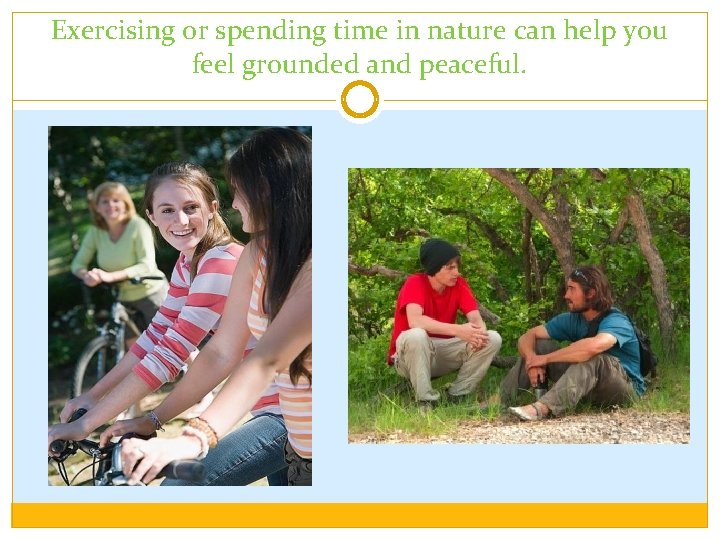 Exercising or spending time in nature can help you feel grounded and peaceful.